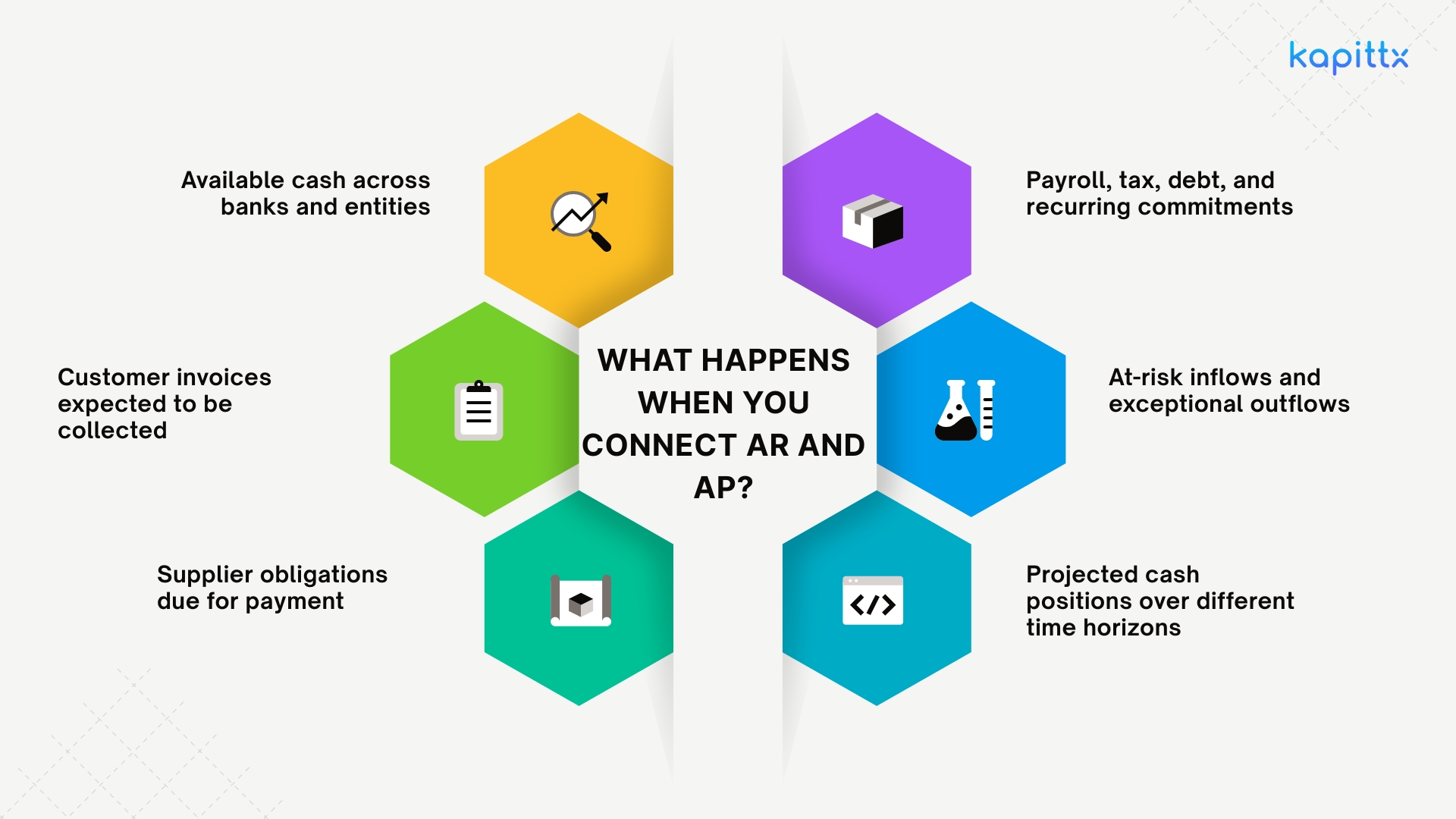 kapittx

WHAT HAPPENS WHEN YOU CONNECT AR AND AP?

Available cash across banks and entities

Customer invoices expected to be collected

Supplier obligations due for payment

Payroll, tax, debt, and recurring commitments

At-risk inflows and exceptional outflows

Projected cash positions over different time horizons